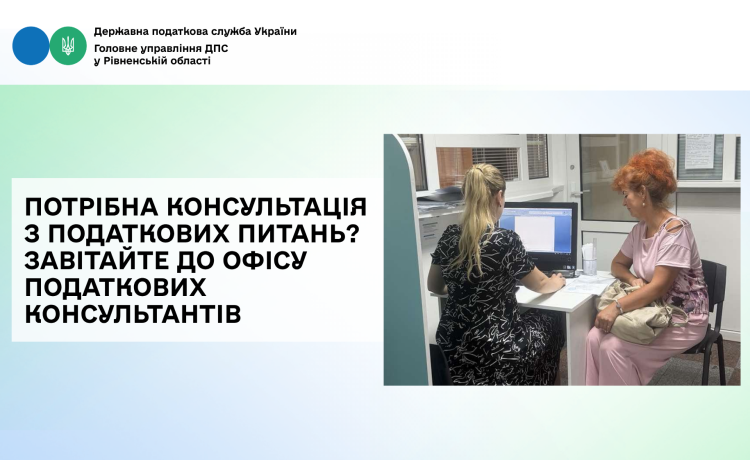 Державна податкова служба України
Головне управління ДПС у Рівненській області

ПОТРІБНА КОНСУЛЬТАЦІЯ З ПОДАТКОВИХ ПИТАНЬ? ЗАВІТАЙТЕ ДО ОФІСУ ПОДАТКОВИХ КОНСУЛЬТАНТІВ